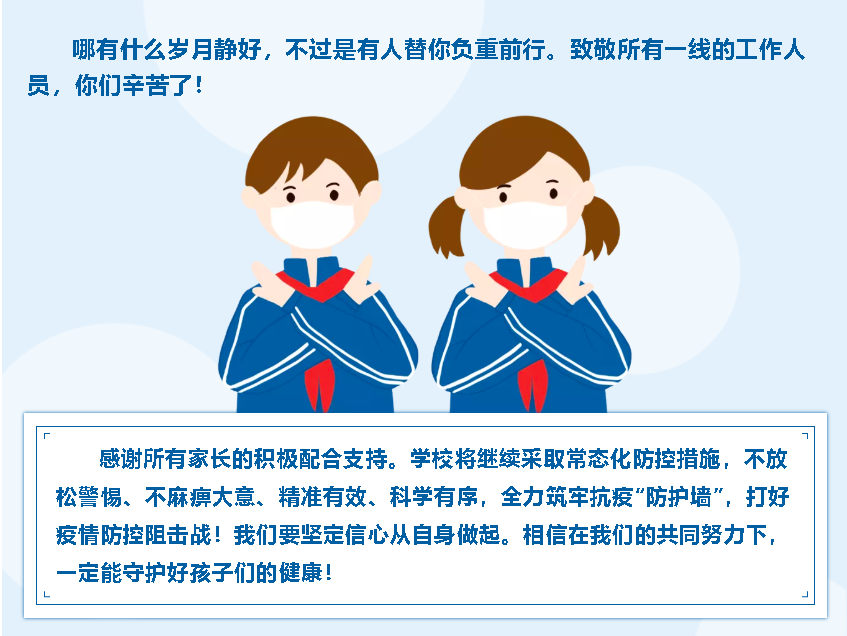 哪有什么岁月静好，不过是有人替你负重前行。致敬所有一线的工作人员，你们辛苦了！

感谢所有家长的积极配合支持。学校将继续采取常态化防控措施，不放松警惕、不麻痹大意、精准有效、科学有序，全力筑牢抗疫“防护墙”，打好疫情防控阻击战！我们要坚定信心从自身做起。相信在我们的共同努力下，一定能守护好孩子们的健康！